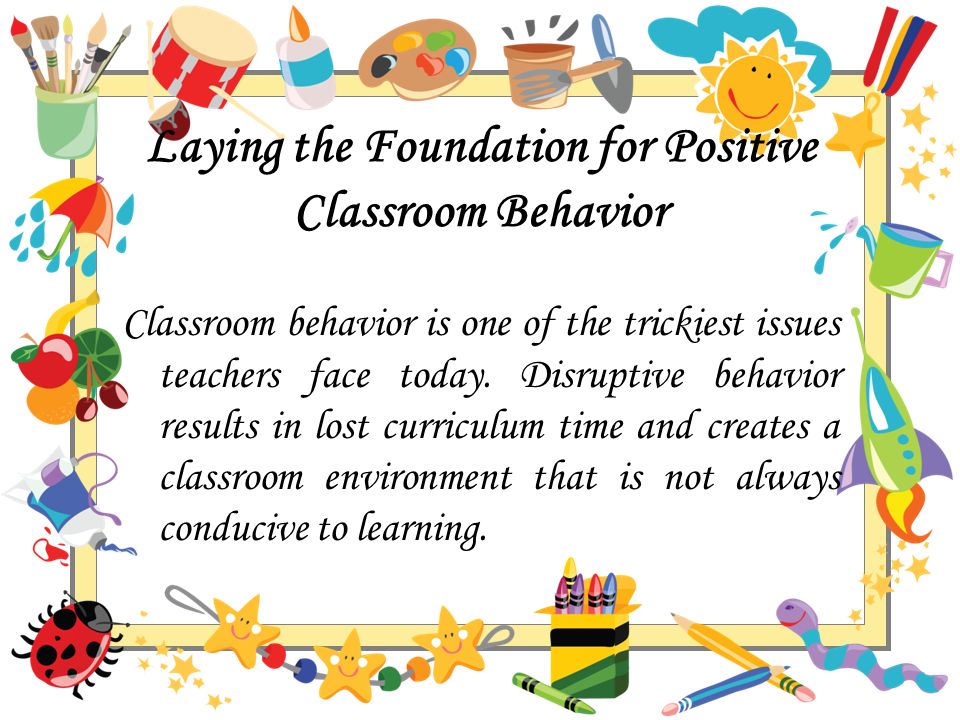 Laying the Foundation for Positive Classroom Behavior

Classroom behavior is one of the trickiest issues teachers face today. Disruptive behavior results in lost curriculum time and creates a classroom environment that is not always conducive to learning.